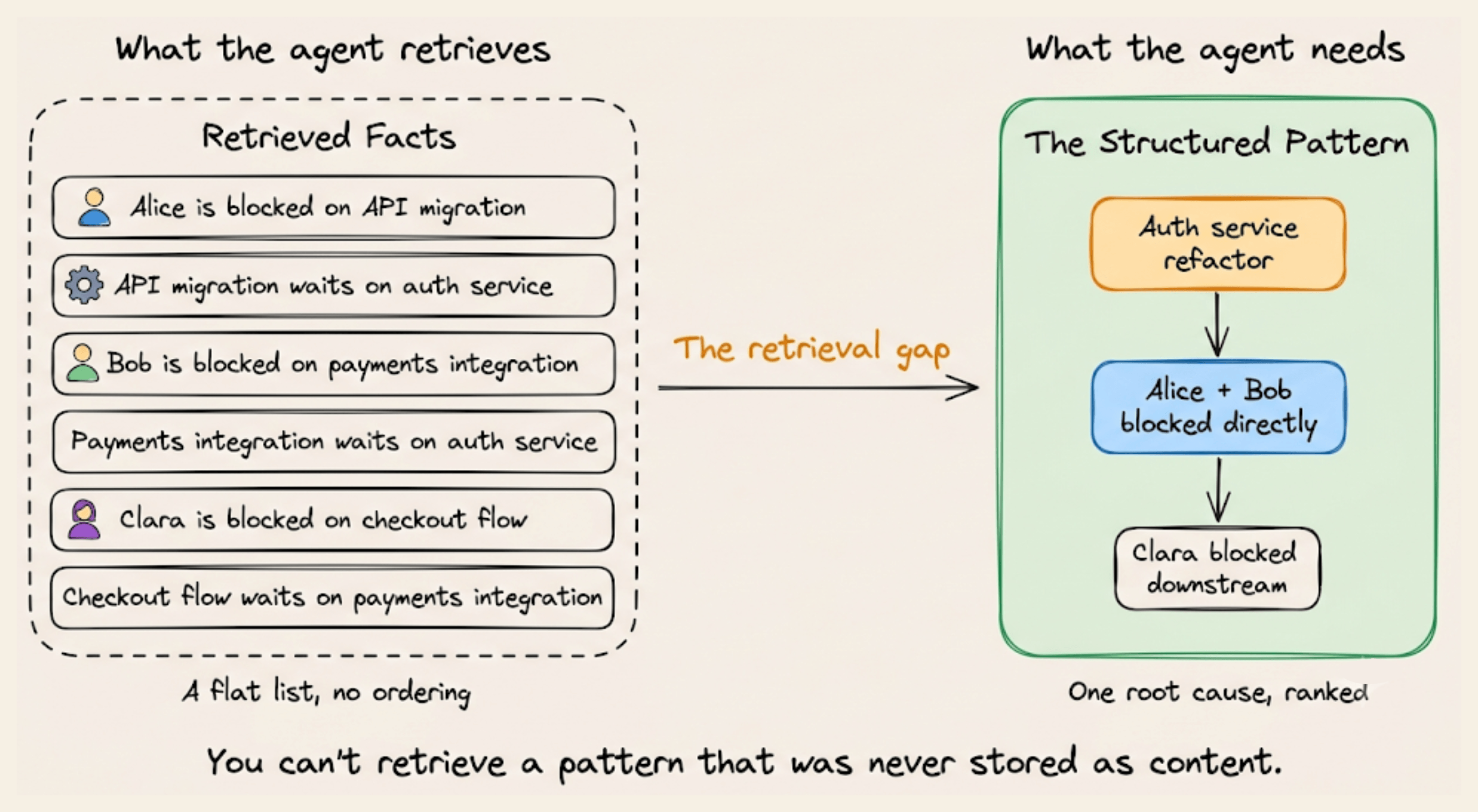 What the agent retrieves

Retrieved Facts

Alice is blocked on API migration

API migration waits on auth service

Bob is blocked on payments integration

Payments integration waits on auth service

Clara is blocked on checkout flow

Checkout flow waits on payments integration

A flat list, no ordering

The retrieval gap

What the agent needs

The Structured Pattern

Auth service refactor

Alice + Bob blocked directly

Clara blocked downstream

One root cause, ranked

You can't retrieve a pattern that was never stored as content.